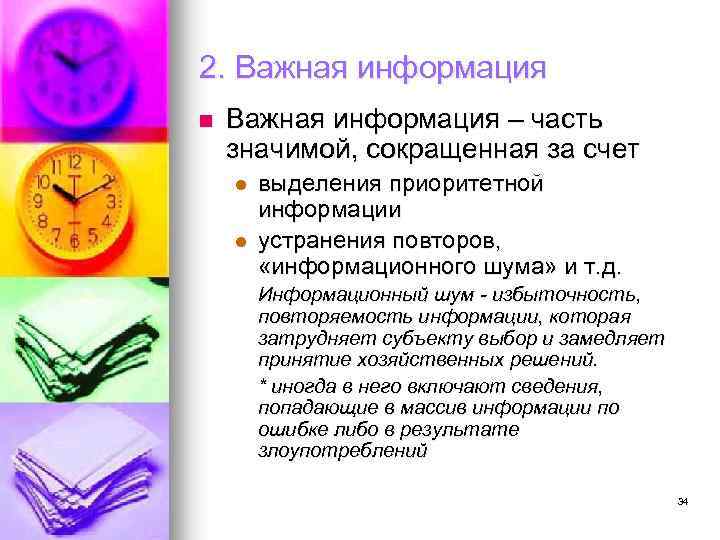 2. Важная информация

Важная информация – часть значимой, сокращенная за счет

выделения приоритетной информации

устранения повторов, «информационного шума» и т.д.

Информационный шум - избыточность, повторяемость информации, которая затрудняет субъекту выбор и замедляет принятие хозяйственных решений.

* иногда в него включают сведения, попадающие в массив информации по ошибке либо в результате злоупотреблений

34